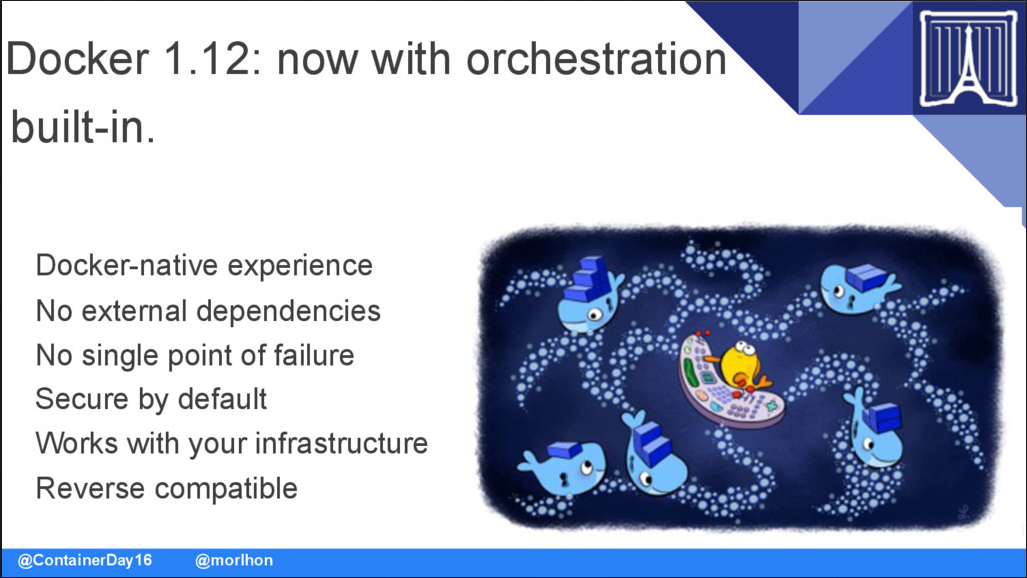 Docker 1.12: now with orchestration built-in.

Docker-native experience
No external dependencies
No single point of failure
Secure by default
Works with your infrastructure
Reverse compatible

@ContainerDay16 @morlhon